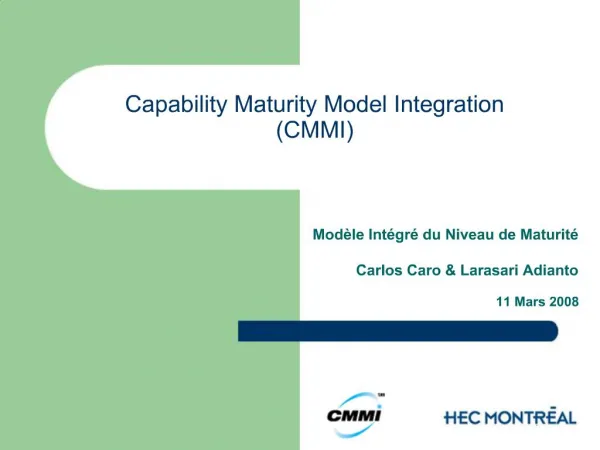 Capability Maturity Model Integration (CMMI)

Modèle Intégré du Niveau de Maturité

Carlos Caro & Larasari Adianto

11 Mars 2008

CMMI SM

HEC MONTRĒAL